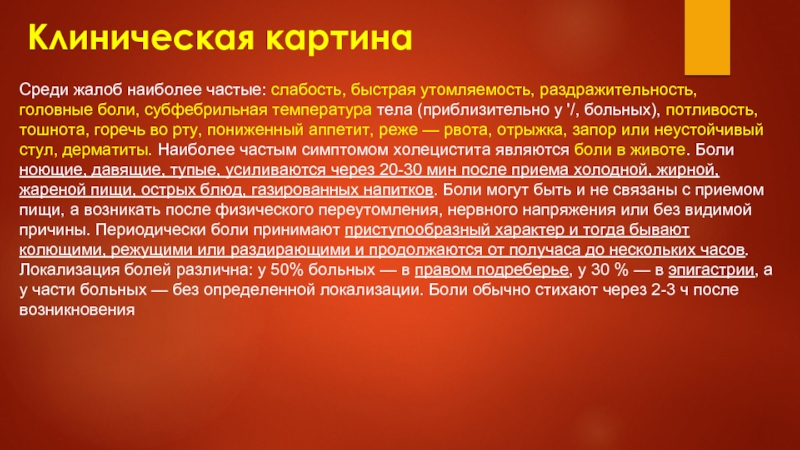 Клиническая картина

Среди жалоб наиболее частые: слабость, быстрая утомляемость, раздражительность, головные боли, субфебрильная температура тела (приблизительно у '/, больных), потливость, тошнота, горечь во рту, пониженный аппетит, реже — рвота, отрыжка, запор или неустойчивый стул, дерматиты. Наиболее частым симптомом холецистита являются боли в животе. Боли ноющие, давящие, тупые, усиливаются через 20-30 мин после приема холодной, жирной, жареной пищи, острых блюд, газированных напитков. Боли могут быть и не связаны с приемом пищи, а возникать после физического переутомления, нервного напряжения или без видимой причины. Периодически боли принимают приступообразный характер и тогда бывают колющими, режущими или раздирающими и продолжаются от получаса до нескольких часов. Локализация болей различна: у 50% больных — в правом подреберье, у 30 % — в эпигастрии, а у части больных — без определенной локализации. Боли обычно стихают через 2-3 ч после возникновения